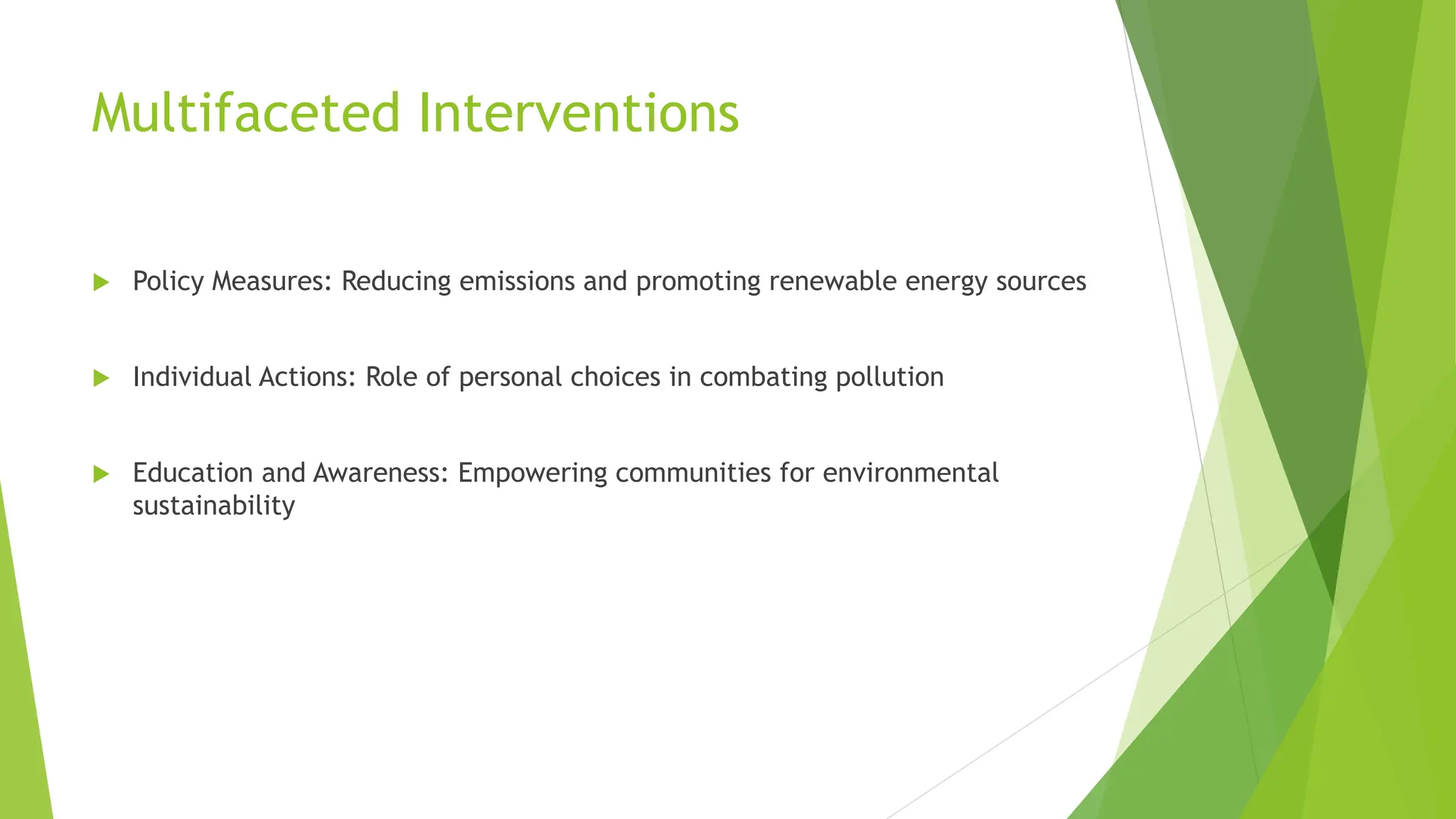 Multifaceted Interventions

Policy Measures: Reducing emissions and promoting renewable energy sources

Individual Actions: Role of personal choices in combating pollution

Education and Awareness: Empowering communities for environmental sustainability